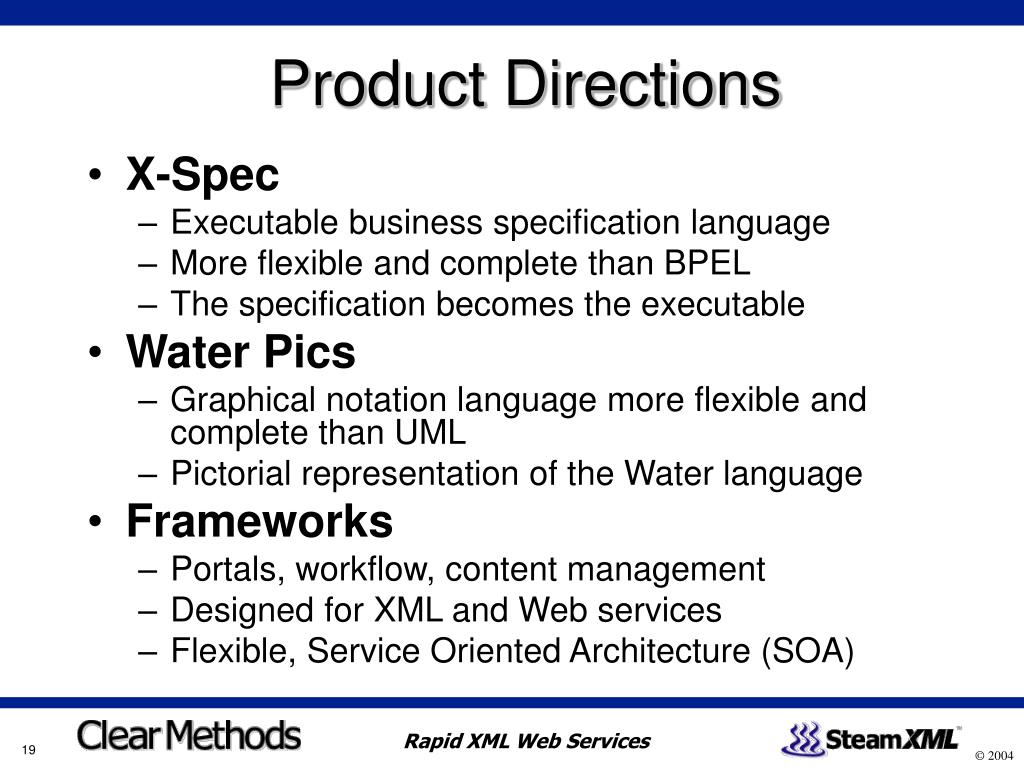 Product Directions

• X-Spec
– Executable business specification language
– More flexible and complete than BPEL
– The specification becomes the executable
• Water Pics
– Graphical notation language more flexible and complete than UML
– Pictorial representation of the Water language
• Frameworks
– Portals, workflow, content management
– Designed for XML and Web services
– Flexible, Service Oriented Architecture (SOA)

19 Clear Methods Rapid XML Web Services SteamXML™ © 2004